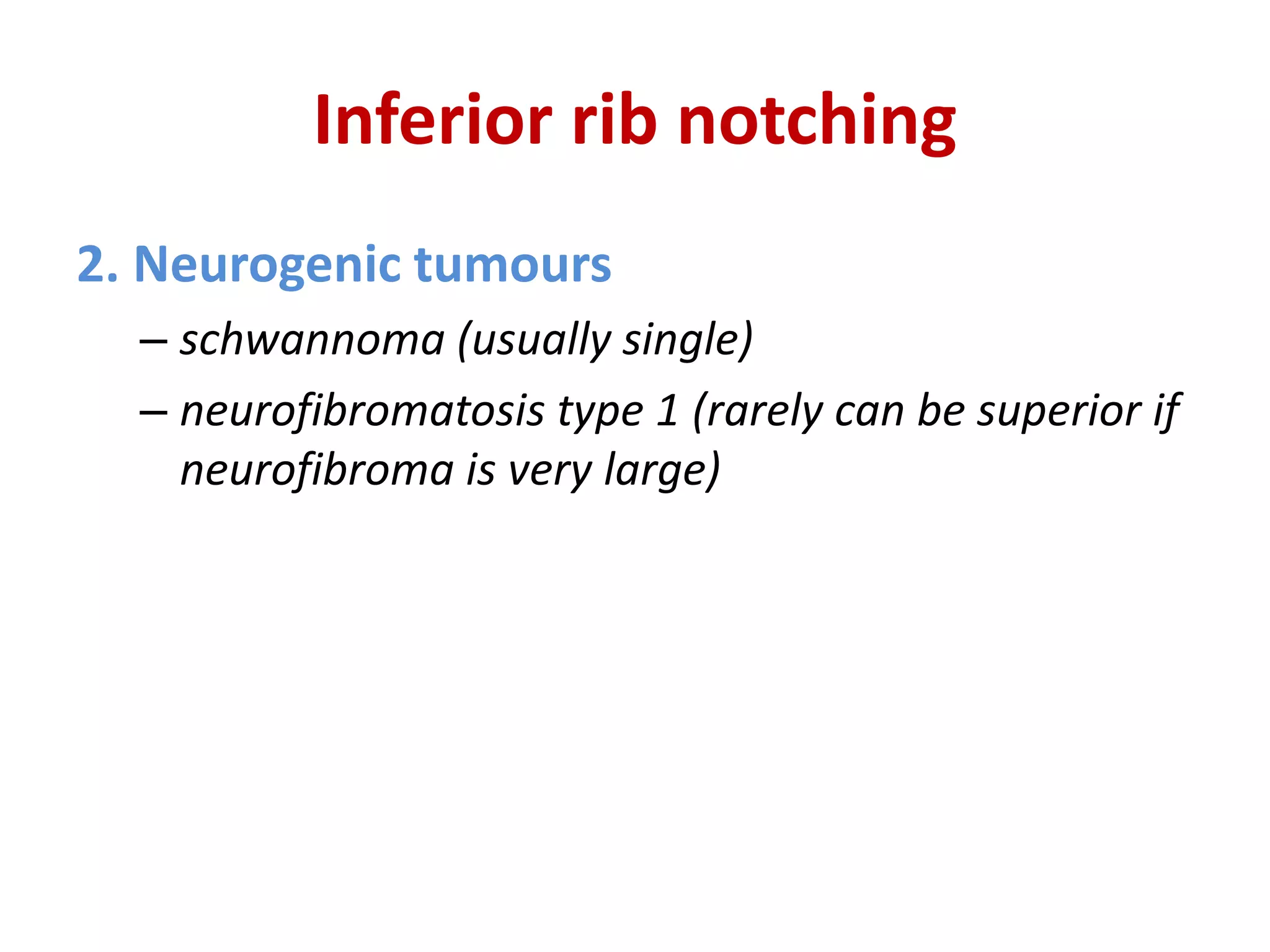 Inferior rib notching

2. Neurogenic tumours

– schwannoma (usually single)

– neurofibromatosis type 1 (rarely can be superior if neurofibroma is very large)